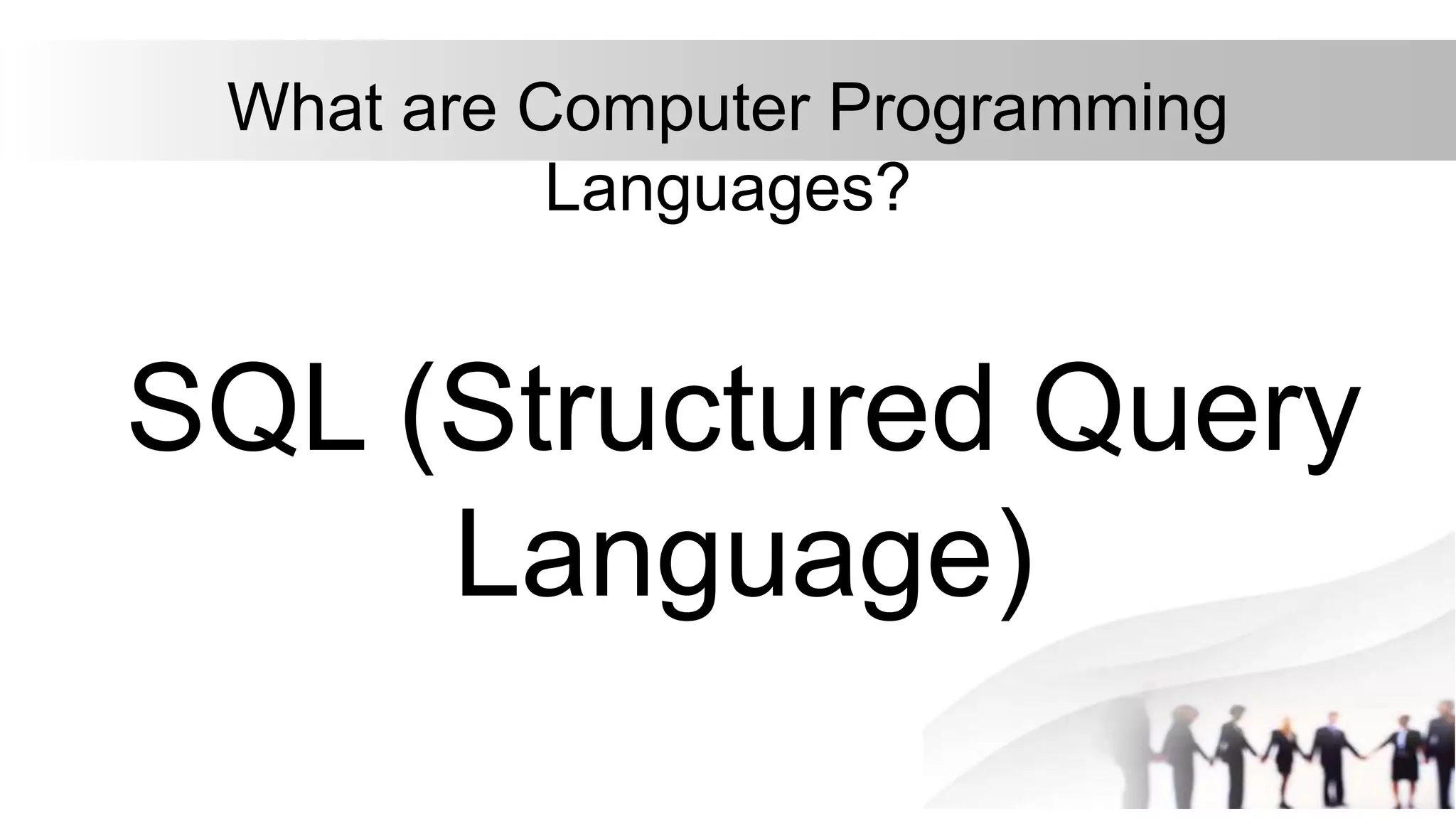 What are Computer Programming Languages?

SQL (Structured Query Language)